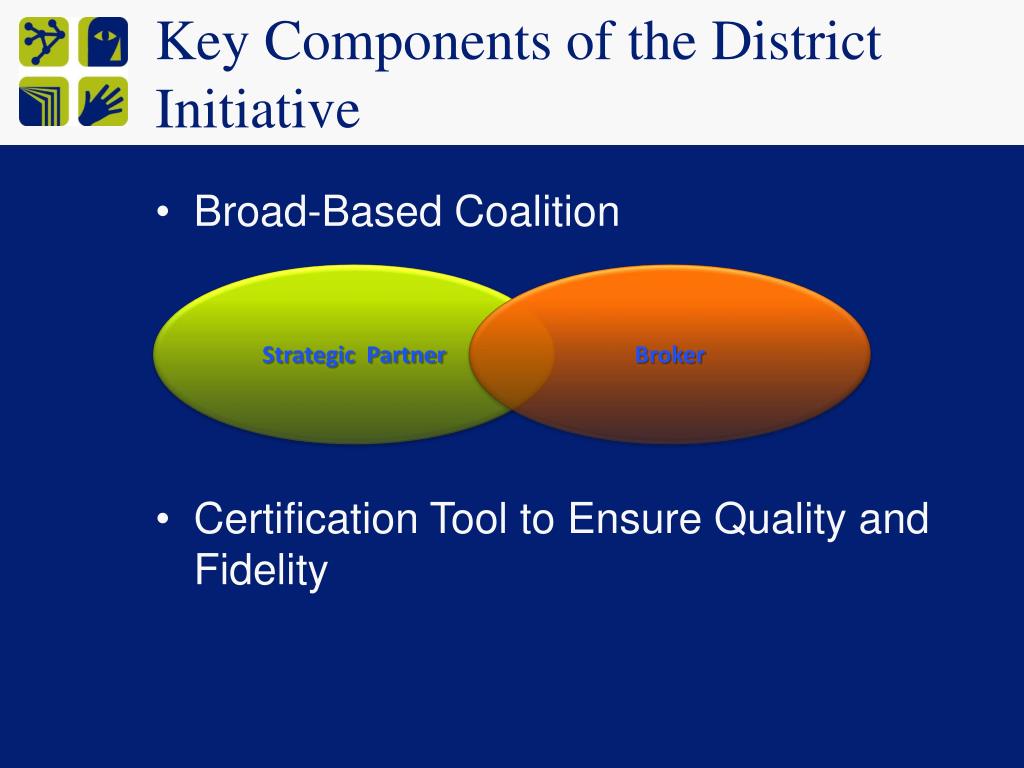 Key Components of the District Initiative

• Broad-Based Coalition

Strategic Partner

Broker

• Certification Tool to Ensure Quality and Fidelity